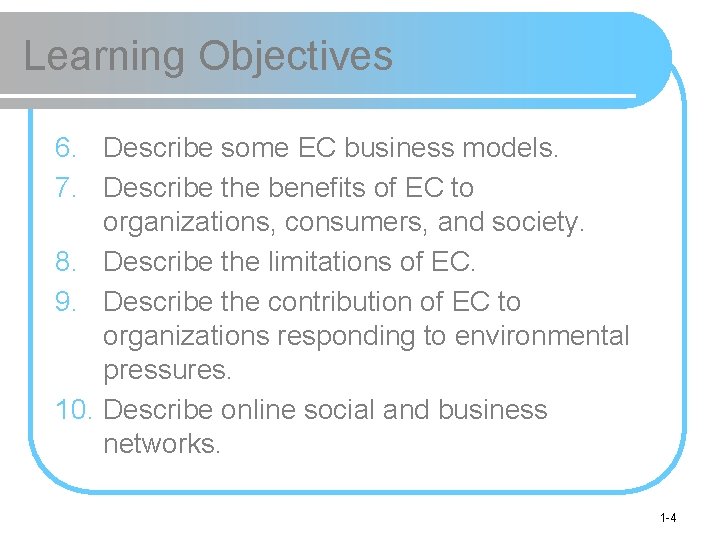 Learning Objectives

6. Describe some EC business models.
7. Describe the benefits of EC to organizations, consumers, and society.
8. Describe the limitations of EC.
9. Describe the contribution of EC to organizations responding to environmental pressures.
10. Describe online social and business networks.

1-4